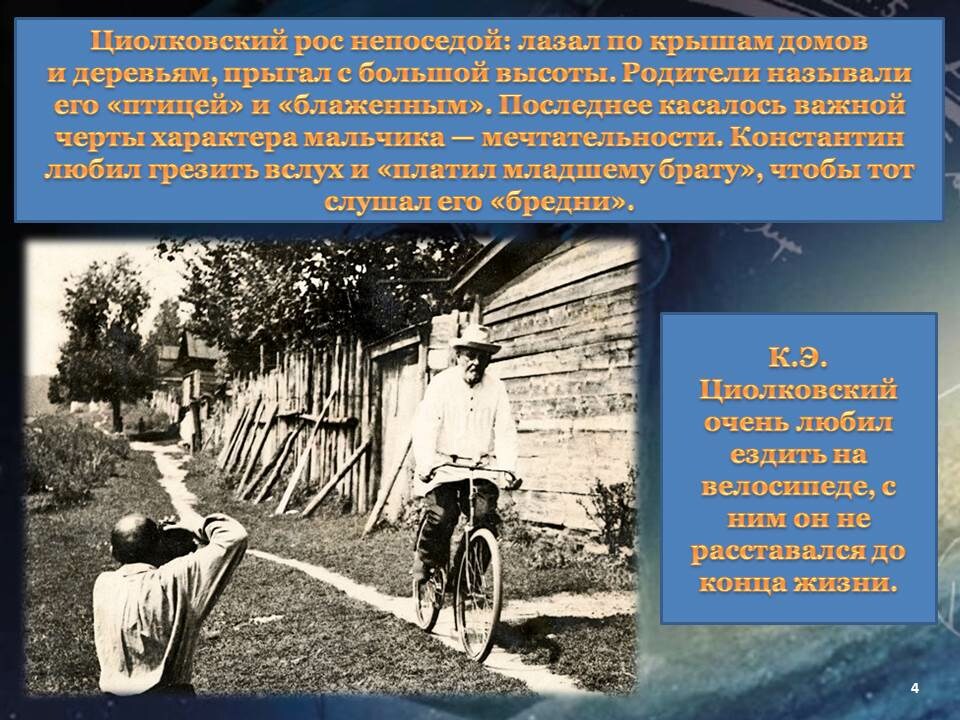 Циолковский рос непоседой: лазал по крышам домов и деревьям, прыгал с большой высоты. Родители называли его «птицей» и «блаженным». Последнее касалось важной черты характера мальчика — мечтательности. Константин любил грезить вслух и «платил младшему брату», чтобы тот слушал его «бредни».

К.Э. Циолковский очень любил ездить на велосипеде, с ним он не расставался до конца жизни.

4